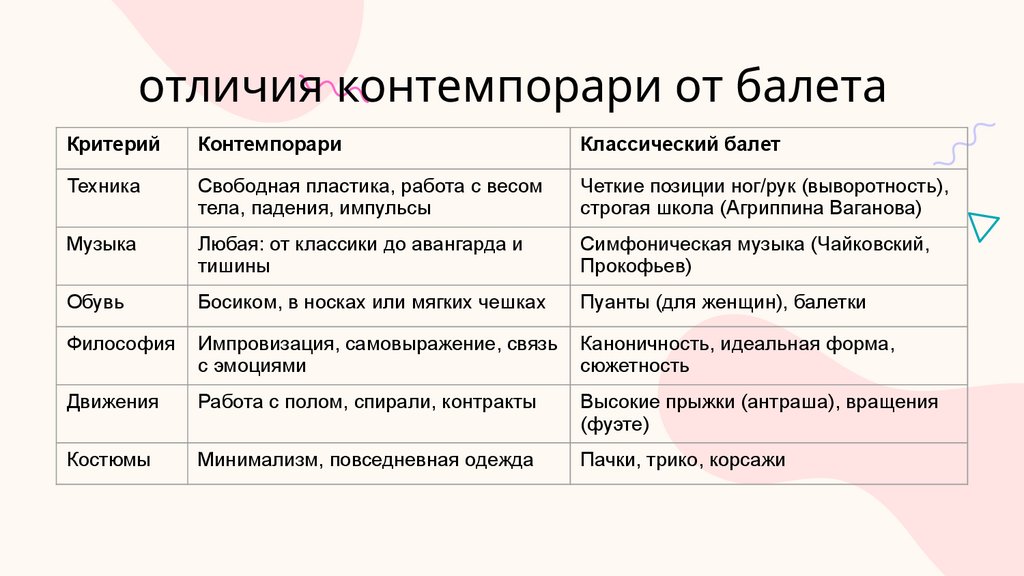 отличия контемпорари от балета

| Критерий | Контемпорари | Классический балет |
|---|---|---|
| Техника | Свободная пластика, работа с весом тела, падения, импульсы | Четкие позиции ног/рук (выворотность), строгая школа (Агриппина Ваганова) |
| Музыка | Любая: от классики до авангарда и тишины | Симфоническая музыка (Чайковский, Прокофьев) |
| Обувь | Босиком, в носках или мягких чешках | Пуанты (для женщин), балетки |
| Философия | Импровизация, самовыражение, связь с эмоциями | Каноничность, идеальная форма, сюжетность |
| Движения | Работа с полом, спирали, контракты | Высокие прыжки (антраша), вращения (фуэте) |
| Костюмы | Минимализм, повседневная одежда | Пачки, трико, корсажи |